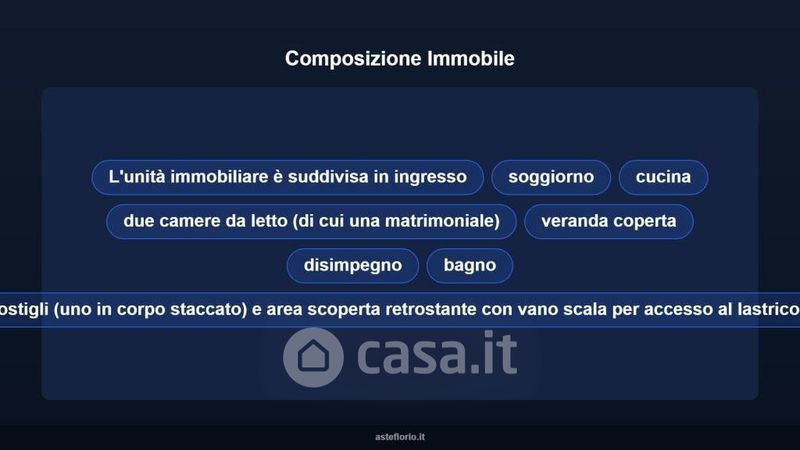 Composizione Immobile

L'unità immobiliare è suddivisa in ingresso

soggiorno

cucina

due camere da letto (di cui una matrimoniale)

veranda coperta

disimpegno

bagno

ostigli (uno in corpo staccato) e area scoperta retrostante con vano scala per accesso al lastrico

casa.it

asteflorio.it